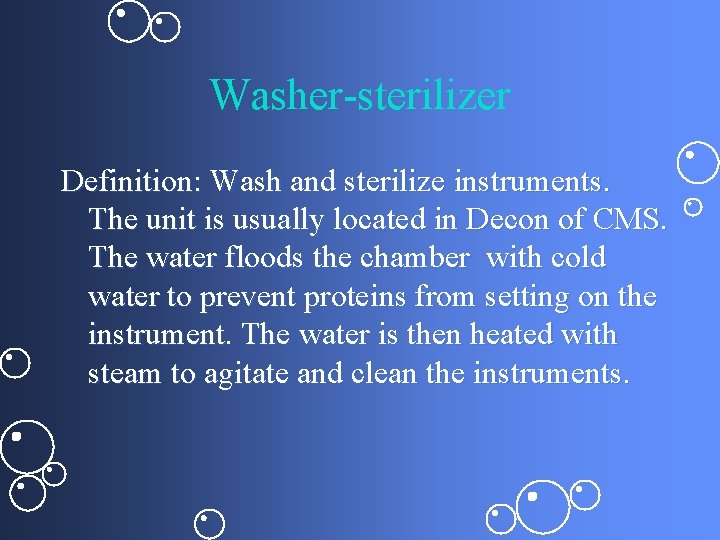 Washer-sterilizer

Definition: Wash and sterilize instruments. The unit is usually located in Decon of CMS. The water floods the chamber with cold water to prevent proteins from setting on the instrument. The water is then heated with steam to agitate and clean the instruments.